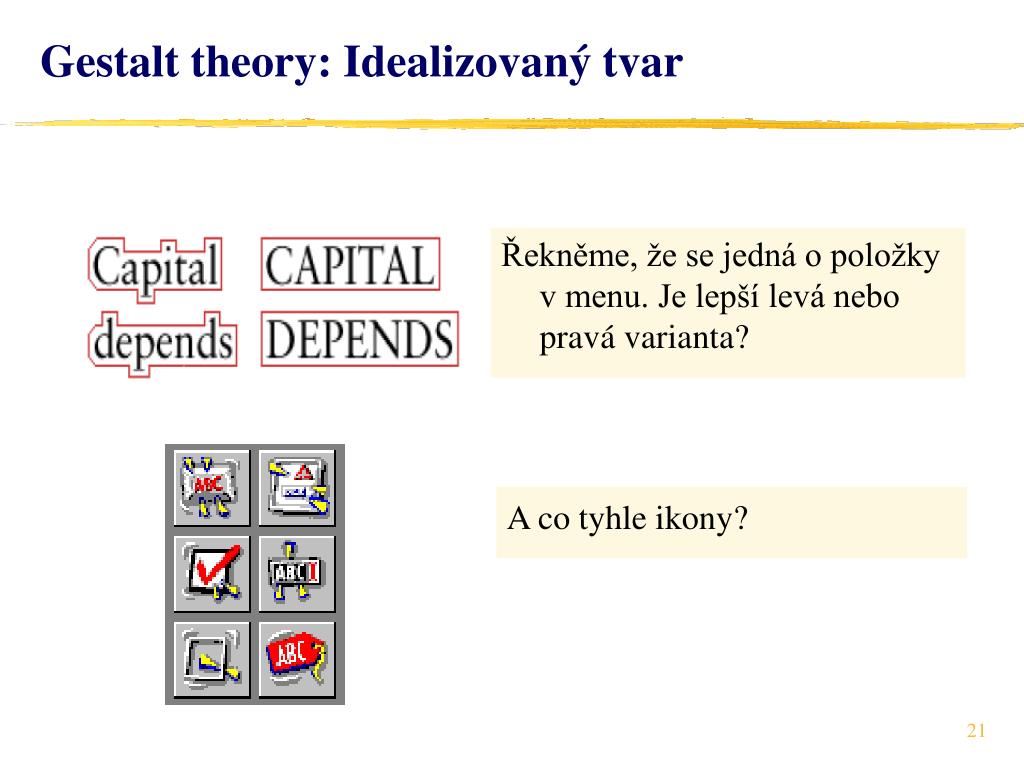 Gestalt theory: Idealizovaný tvar

Capital CAPITAL
depends DEPENDS

Řekněme, že se jedná o položky v menu. Je lepší levá nebo pravá varianta?

ABC

ABC

ABC

A co tyhle ikony?

21